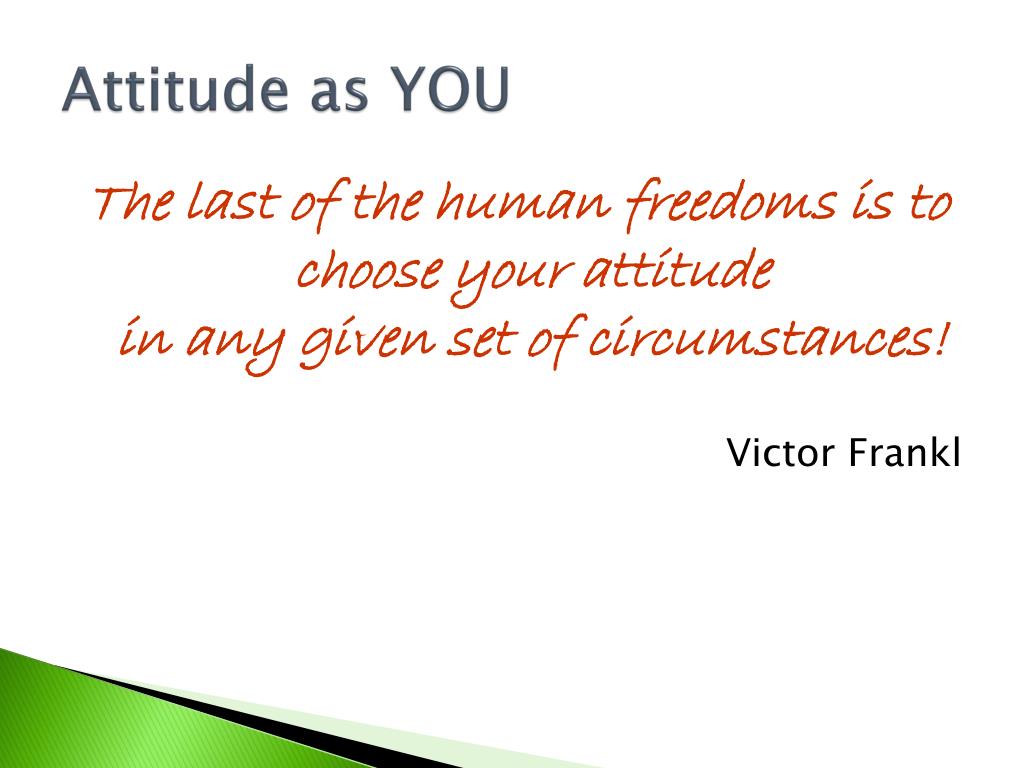 Attitude as YOU

The last of the human freedoms is to choose your attitude
in any given set of circumstances!

Victor Frankl